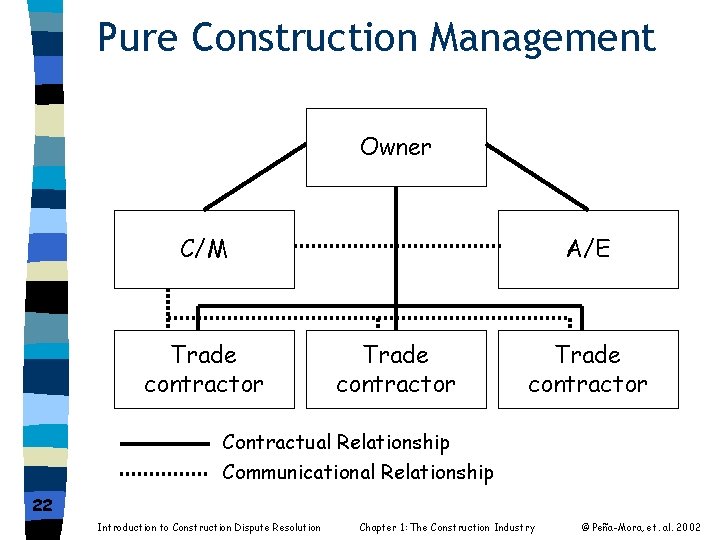 Pure Construction Management

Owner

C/M

A/E

Trade contractor

Trade contractor

Trade contractor

Contractual Relationship

Communicational Relationship

22

Introduction to Construction Dispute Resolution

Chapter 1: The Construction Industry

© Peña-Mora, et. al. 2002